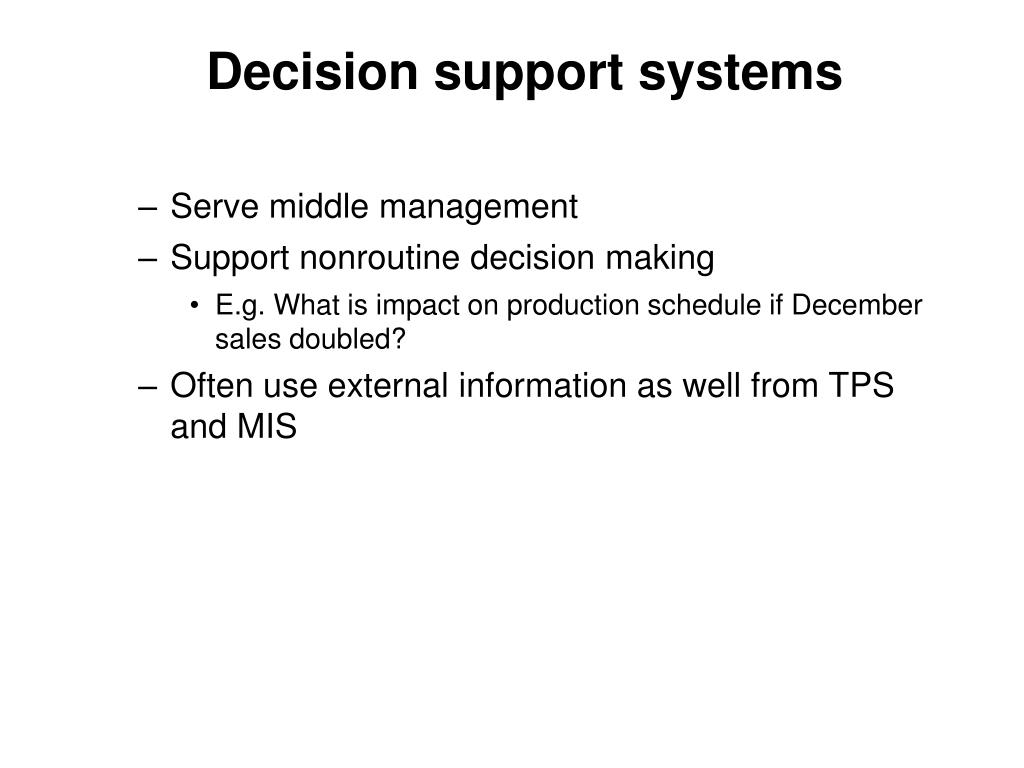 Decision support systems

– Serve middle management
– Support nonroutine decision making
  • E.g. What is impact on production schedule if December sales doubled?
– Often use external information as well from TPS and MIS